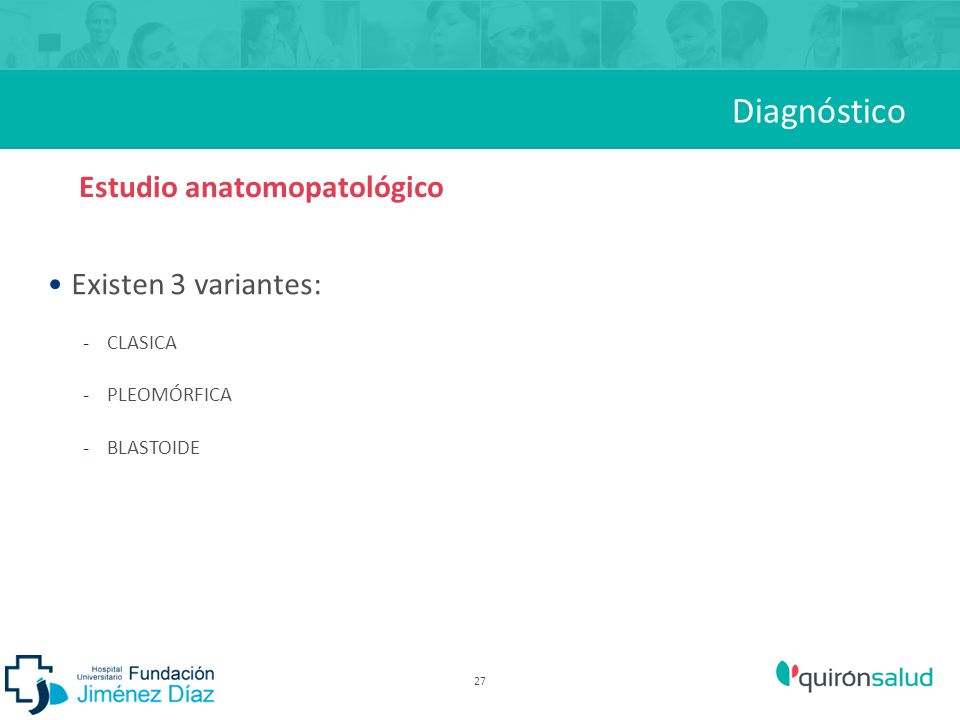 Diagnóstico

Estudio anatomopatológico

• Existen 3 variantes:

- CLASICA
- PLEOMÓRFICA
- BLASTOIDE

Hospital Universitario Fundación Jiménez Díaz

27

quirónsalud